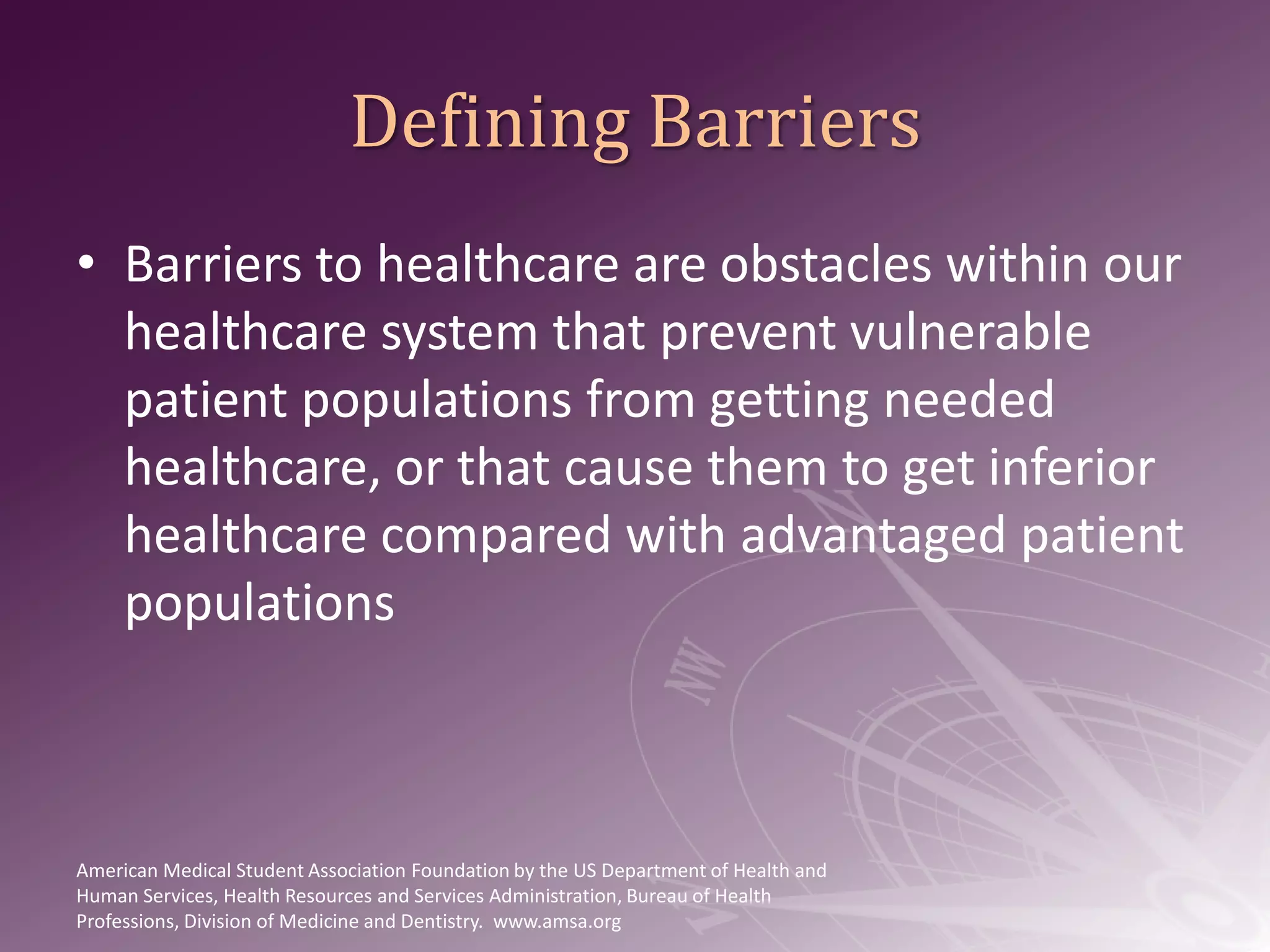 Defining Barriers

• Barriers to healthcare are obstacles within our healthcare system that prevent vulnerable patient populations from getting needed healthcare, or that cause them to get inferior healthcare compared with advantaged patient populations

NW

American Medical Student Association Foundation by the US Department of Health and Human Services, Health Resources and Services Administration, Bureau of Health Professions, Division of Medicine and Dentistry. www.amsa.org